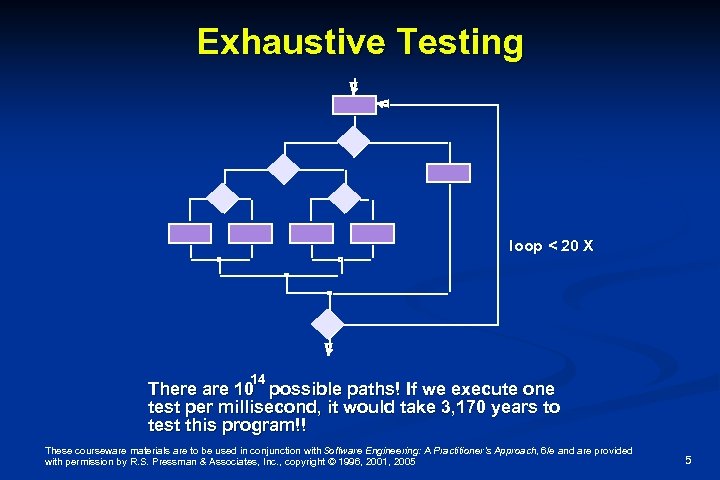 Exhaustive Testing

loop < 20 X

There are $10^{14}$ possible paths! If we execute one test per millisecond, it would take 3,170 years to test this program!!

These courseware materials are to be used in conjunction with Software Engineering: A Practitioner's Approach, 6/e and are provided with permission by R.S. Pressman & Associates, Inc., copyright © 1996, 2001, 2005

5